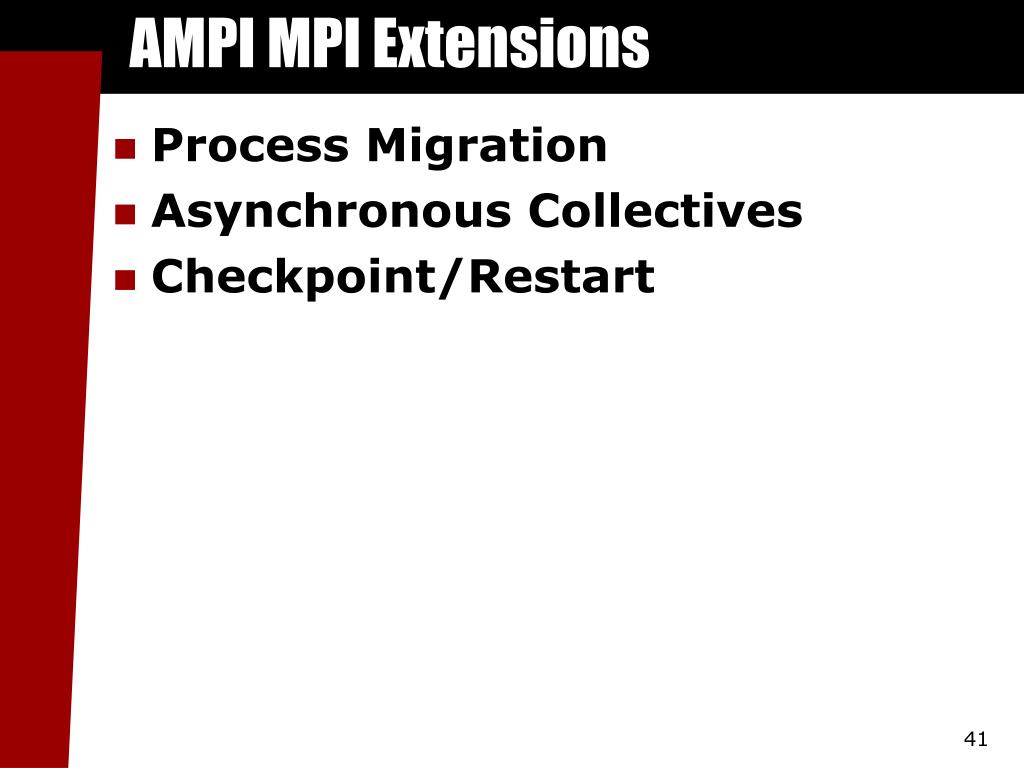 AMPI MPI Extensions

- Process Migration
- Asynchronous Collectives
- Checkpoint/Restart

41